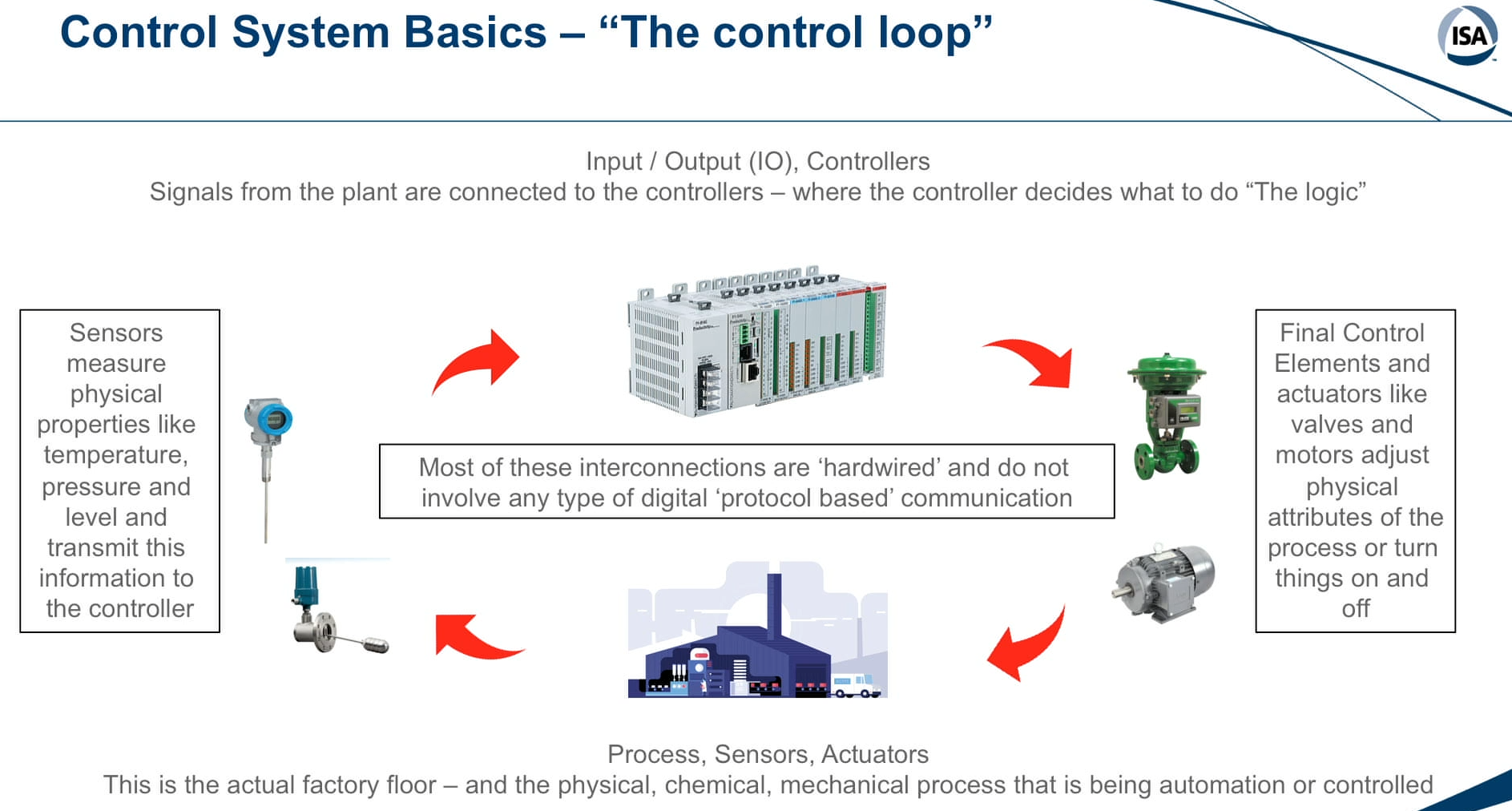 Control System Basics – “The control loop”

ISA

Input / Output (IO), Controllers
Signals from the plant are connected to the controllers – where the controller decides what to do “The logic”

Sensors measure physical properties like temperature, pressure and level and transmit this information to the controller

Most of these interconnections are ‘hardwired’ and do not involve any type of digital ‘protocol based’ communication

Final Control Elements and actuators like valves and motors adjust physical attributes of the process or turn things on and off

Process, Sensors, Actuators
This is the actual factory floor – and the physical, chemical, mechanical process that is being automation or controlled